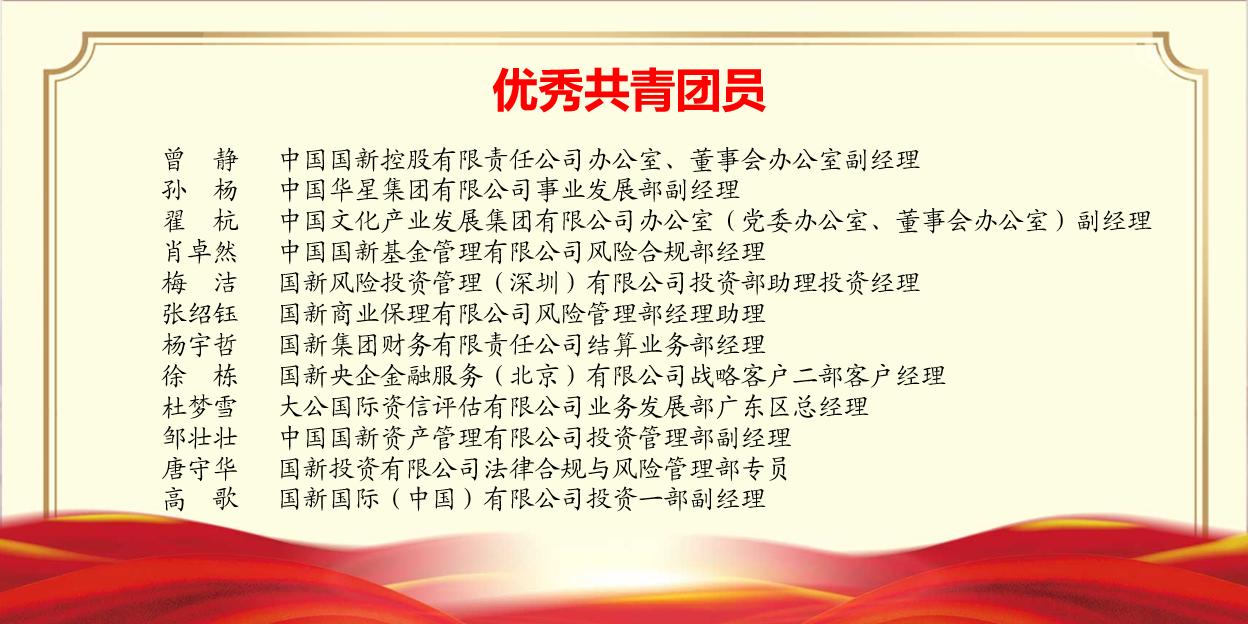 优秀共青团员

曾 静　中国国新控股有限责任公司办公室、董事会办公室副经理
孙 杨　中国华星集团有限公司事业发展部副经理
翟 杭　中国文化产业发展集团有限公司办公室（党委办公室、董事会办公室）副经理
肖卓然　中国国新基金管理有限公司风险合规部经理
梅 洁　国新风险投资管理（深圳）有限公司投资部助理投资经理
张绍钰　国新商业保理有限公司风险管理部经理助理
杨宇哲　国新集团财务有限责任公司结算业务部经理
徐 栋　国新央企金融服务（北京）有限公司战略客户二部客户经理
杜梦雪　大公国际资信评估有限公司业务发展部广东区总经理
邹壮壮　中国国新资产管理有限公司投资管理部副经理
唐守华　国新投资有限公司法律合规与风险管理部专员
高 歌　国新国际（中国）有限公司投资一部副经理